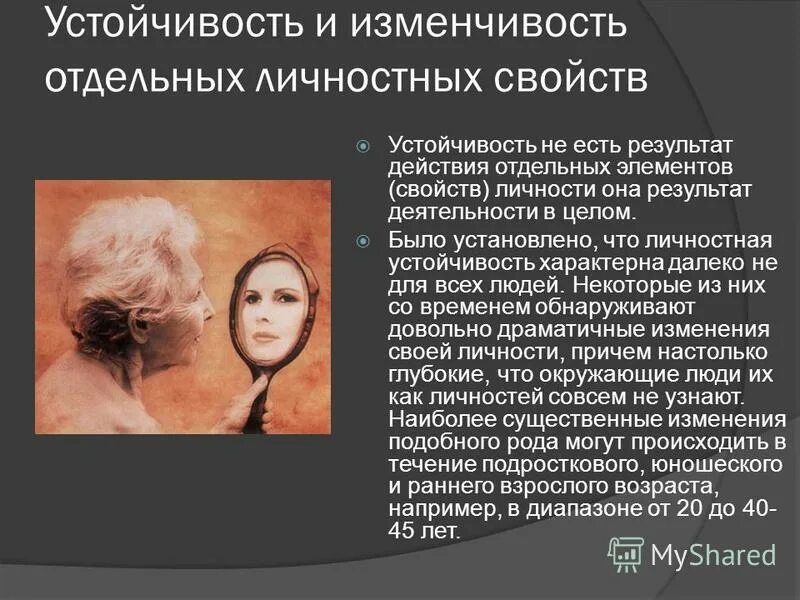 Устойчивость и изменчивость отдельных личностных свойств

Устойчивость не есть результат действия отдельных элементов (свойств) личности она результат деятельности в целом.

Было установлено, что личностная устойчивость характерна далеко не для всех людей. Некоторые из них со временем обнаруживают довольно драматичные изменения своей личности, причем настолько глубокие, что окружающие люди их как личностей совсем не узнают. Наиболее существенные изменения подобного рода могут происходить в течение подросткового, юношеского и раннего взрослого возраста, например, в диапазоне от 20 до 40-45 лет.

MyShared